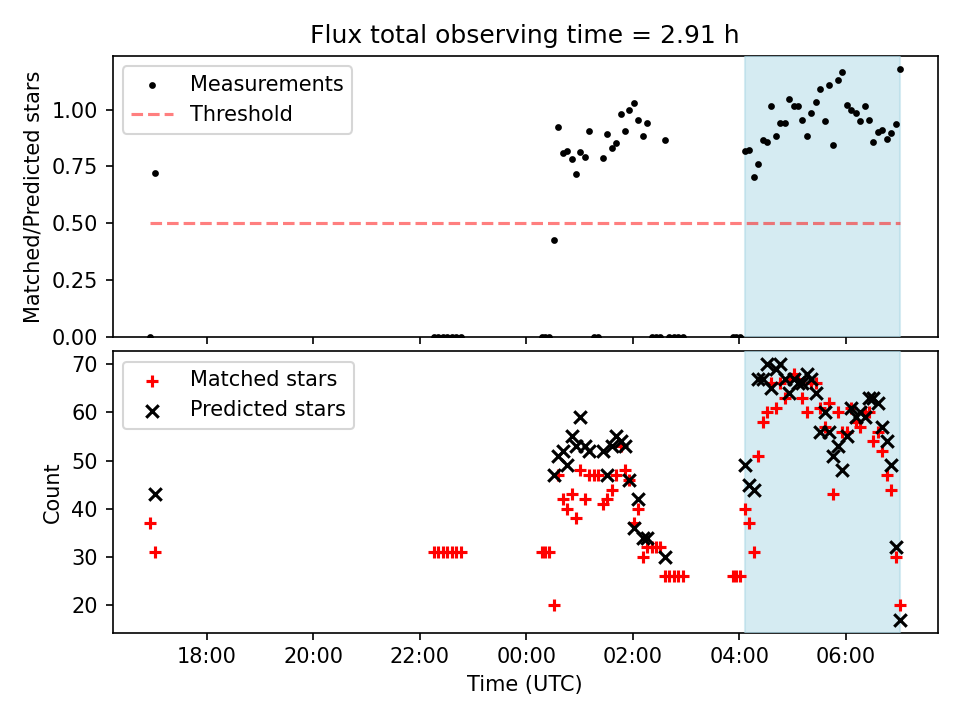 Flux total observing time = 2.91 h

Measurements
Threshold

Matched/Predicted stars

1.00
0.75
0.50
0.25
0.00

Matched stars
Predicted stars

Count

70
60
50
40
30
20

18:00
20:00
22:00
00:00
02:00
04:00
06:00

Time (UTC)